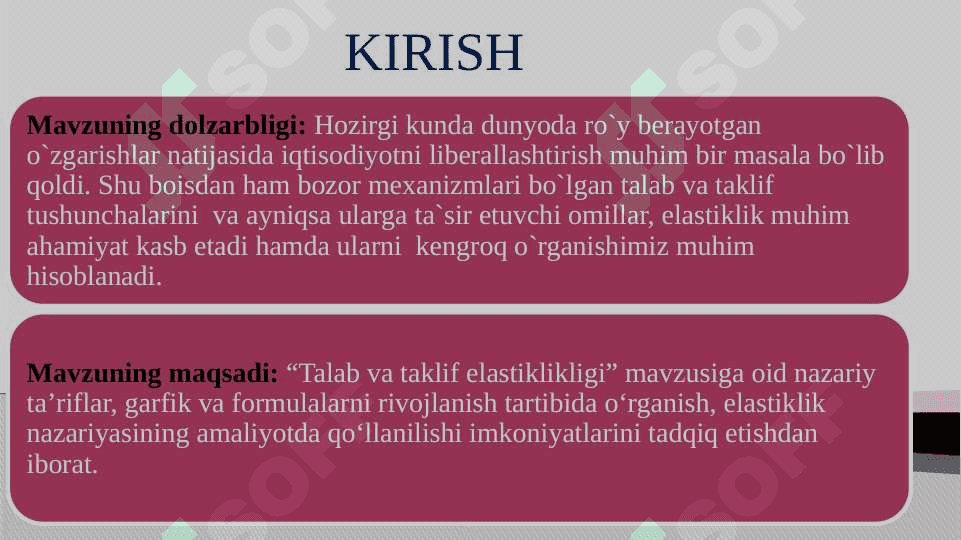 KIRISH

Mavzuning dolzarbligi: Hozirgi kunda dunyoda ro`y berayotgan o`zgarishlar natijasida iqtisodiyotni liberallashtirish muhim bir masala bo`lib qoldi. Shu boisdan ham bozor mexanizmlari bo`lgan talab va taklif tushunchalarini va ayniqsa ularga ta`sir etuvchi omillar, elastiklik muhim ahamiyat kasb etadi hamda ularni kengroq o`rganishimiz muhim hisoblanadi.

Mavzuning maqsadi: “Talab va taklif elastiklikligi” mavzusiga oid nazariy ta’riflar, garfik va formulalarni rivojlanish tartibida o‘rganish, elastiklik nazariyasining amaliyotda qo‘llanilishi imkoniyatlarini tadqiq etishdan iborat.